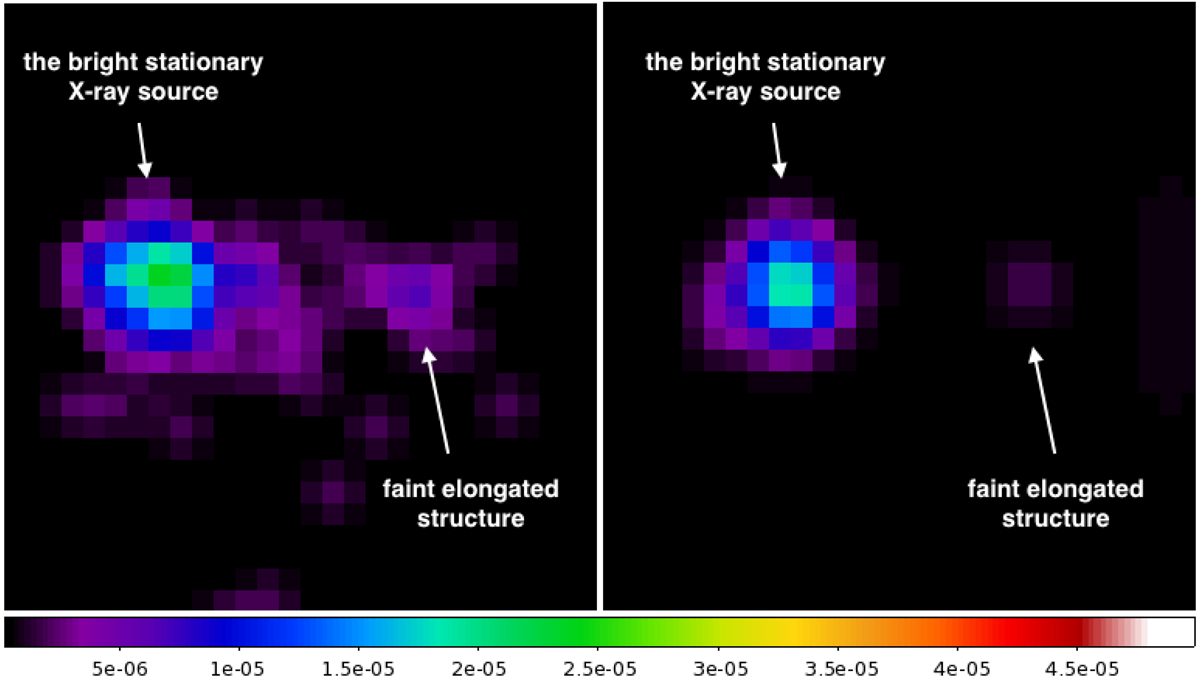 the bright stationary X-ray source

faint elongated structure

the bright stationary X-ray source

faint elongated structure

5e-06 1e-05 1.5e-05 2e-05 2.5e-05 3e-05 3.5e-05 4e-05 4.5e-05